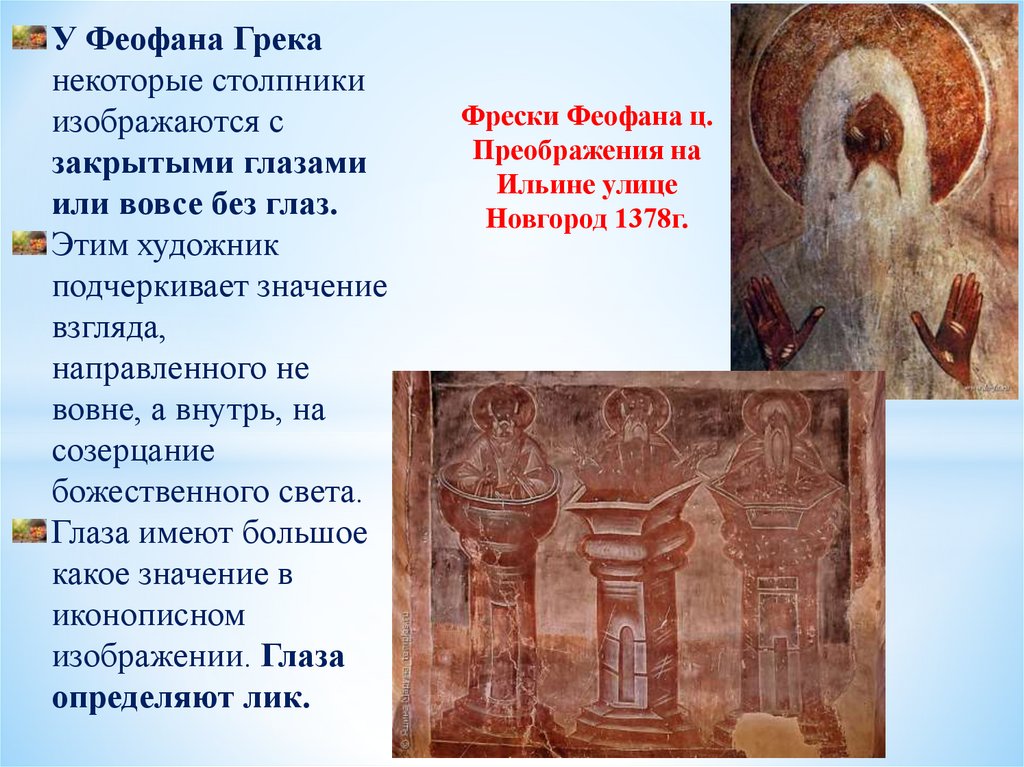 У Феофана Грека некоторые столпники изображаются с закрытыми глазами или вовсе без глаз.

Этим художник подчеркивает значение взгляда, направленного не вовне, а внутрь, на созерцание божественного света.

Глаза имеют большое какое значение в иконописном изображении. Глаза определяют лик.

Фрески Феофана ц. Преображения на Ильине улице Новгород 1378г.